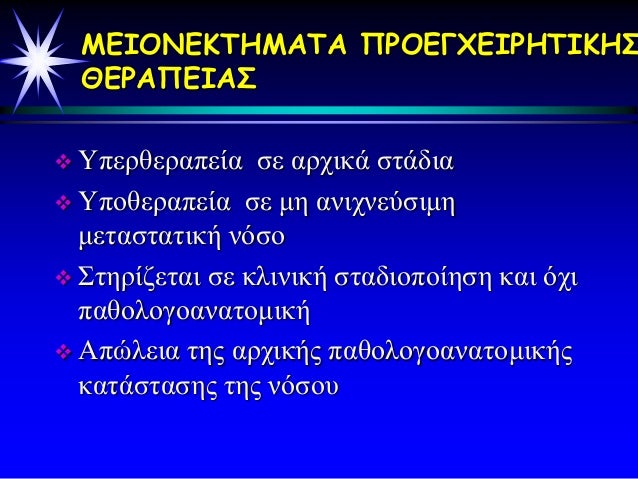 ΜΕΙΟΝΕΚΤΗΜΑΤΑ ΠΡΟΕΓΧΕΙΡΗΤΙΚΗΣ ΘΕΡΑΠΕΙΑΣ

❖ Υπερθεραπεία σε αρχικά στάδια
❖ Υποθεραπεία σε μη ανιχνεύσιμη μεταστατική νόσο
❖ Στηρίζεται σε κλινική σταδιοποίηση και όχι παθολογοανατομική
❖ Απώλεια της αρχικής παθολογοανατομικής κατάστασης της νόσου